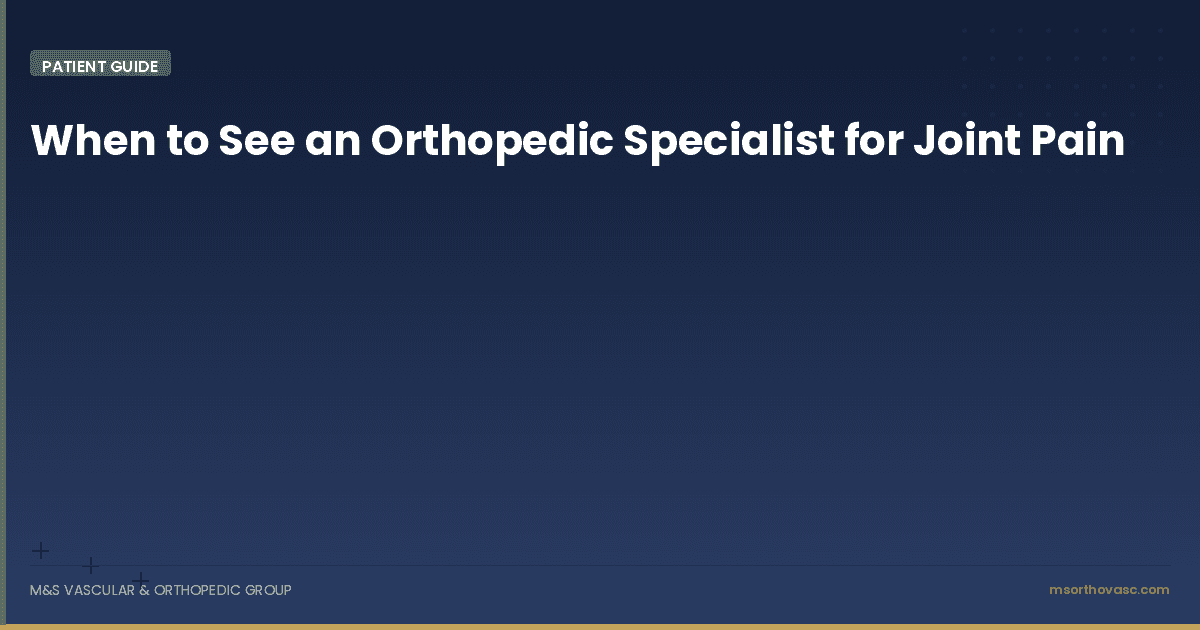 PATIENT GUIDE

When to See an Orthopedic Specialist for Joint Pain

M&S VASCULAR & ORTHOPEDIC GROUP

msorthovasc.com